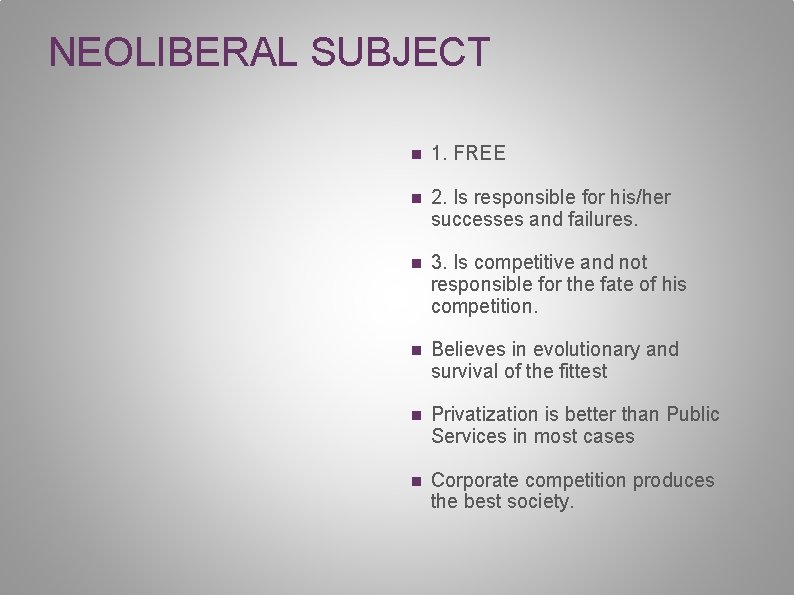 NEOLIBERAL SUBJECT

1. FREE

2. Is responsible for his/her successes and failures.

3. Is competitive and not responsible for the fate of his competition.

Believes in evolutionary and survival of the fittest

Privatization is better than Public Services in most cases

Corporate competition produces the best society.